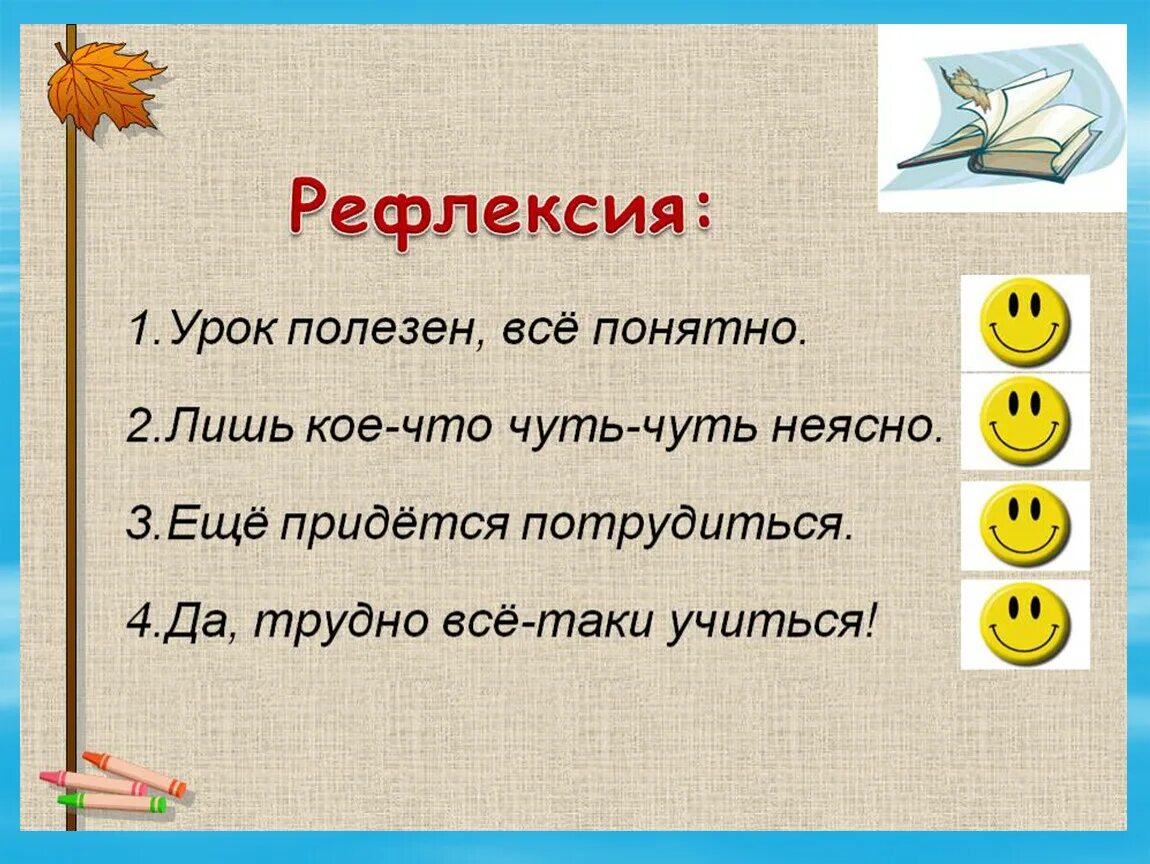 Рефлексия:

1.Урок полезен, всё понятно.

2.Лишь кое-что чуть-чуть неясно.

3.Ещё придётся потрудиться.

4.Да, трудно всё-таки учиться!